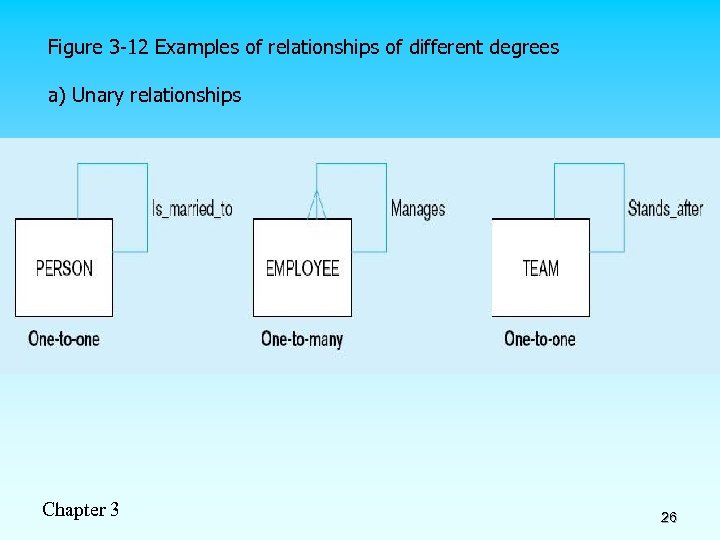 Figure 3-12 Examples of relationships of different degrees

a) Unary relationships

Is_married_to

PERSON

One-to-one

Manages

EMPLOYEE

One-to-many

Stands_after

TEAM

One-to-one

Chapter 3

26